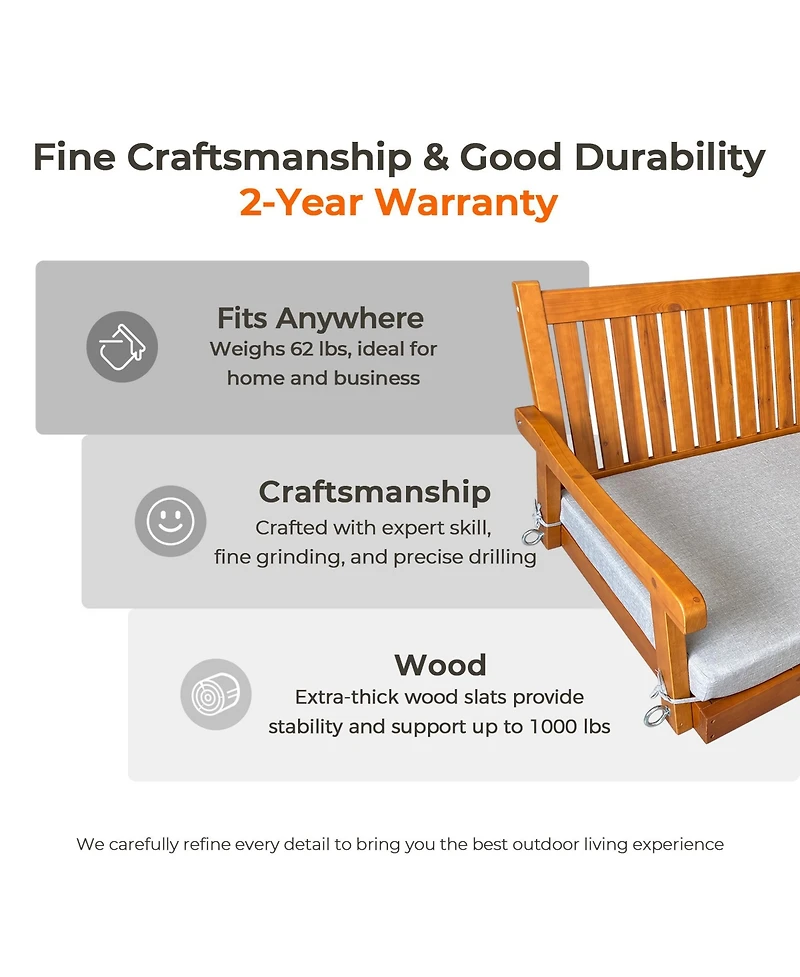 Fine Craftsmanship & Good Durability
2-Year Warranty

Fits Anywhere
Weighs 62 lbs, ideal for home and business

Craftsmanship
Crafted with expert skill, fine grinding, and precise drilling

Wood
Extra-thick wood slats provide stability and support up to 1000 lbs

We carefully refine every detail to bring you the best outdoor living experience